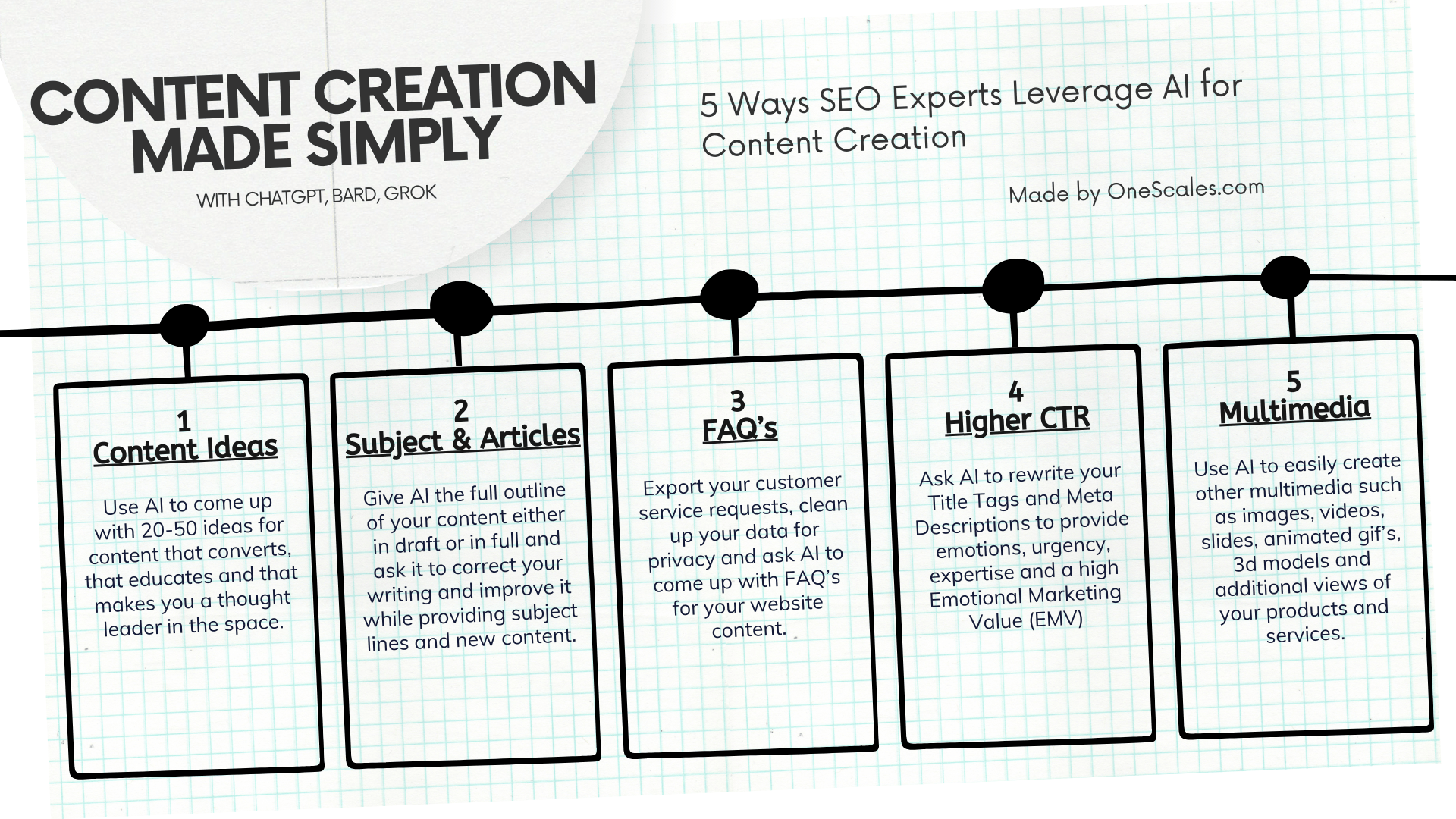 CONTENT CREATION MADE SIMPLY

WITH CHATGPT, BARD, GROK

5 Ways SEO Experts Leverage AI for Content Creation

Made by OneScales.com

1
Content Ideas

Use AI to come up with 20-50 ideas for content that converts, that educates and that makes you a thought leader in the space.

2
Subject & Articles

Give AI the full outline of your content either in draft or in full and ask it to correct your writing and improve it while providing subject lines and new content.

3
FAQ's

Export your customer service requests, clean up your data for privacy and ask AI to come up with FAQ's for your website content.

4
Higher CTR

Ask AI to rewrite your Title Tags and Meta Descriptions to provide emotions, urgency, expertise and a high Emotional Marketing Value (EMV)

5
Multimedia

Use AI to easily create other multimedia such as images, videos, slides, animated gif's, 3d models and additional views of your products and services.